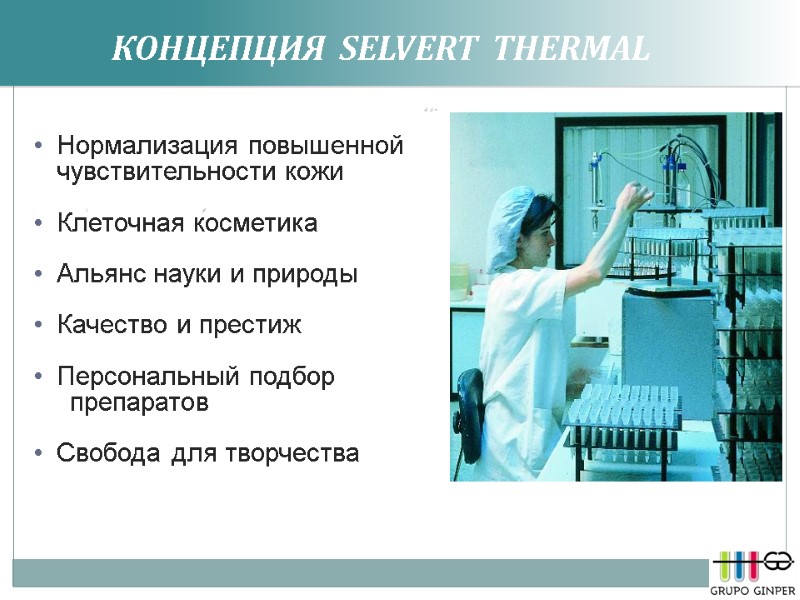 КОНЦЕПЦИЯ SELVERT THERMAL

• Нормализация повышенной чувствительности кожи

• Клеточная косметика

• Альянс науки и природы

• Качество и престиж

• Персональный подбор препаратов

• Свобода для творчества

GRUPO GINPER